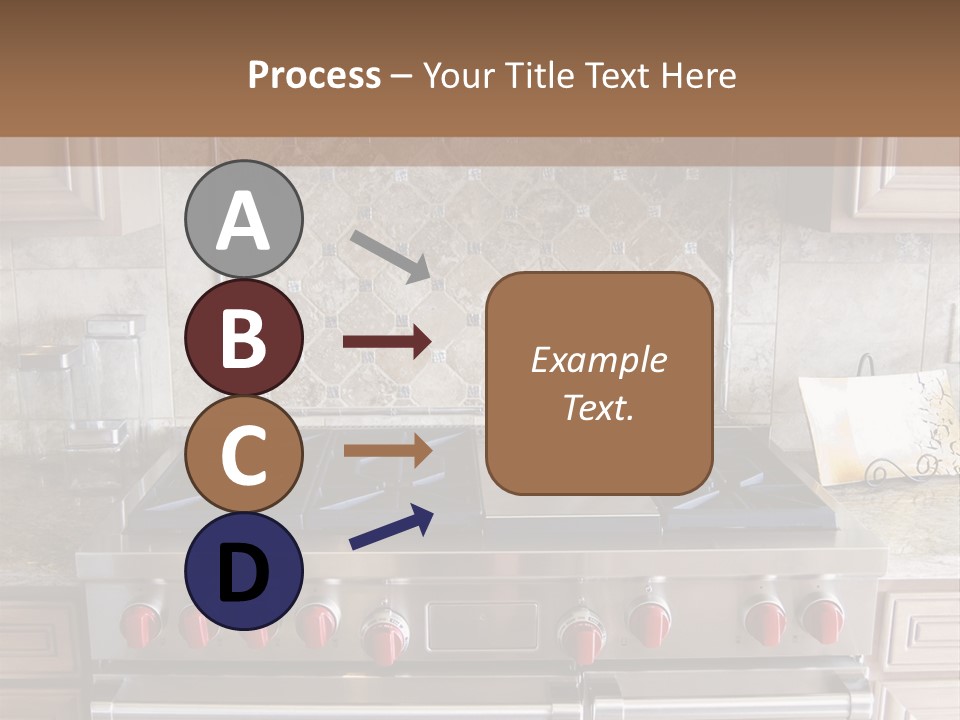 Process – Your Title Text Here

A

B

C

D

Example Text.